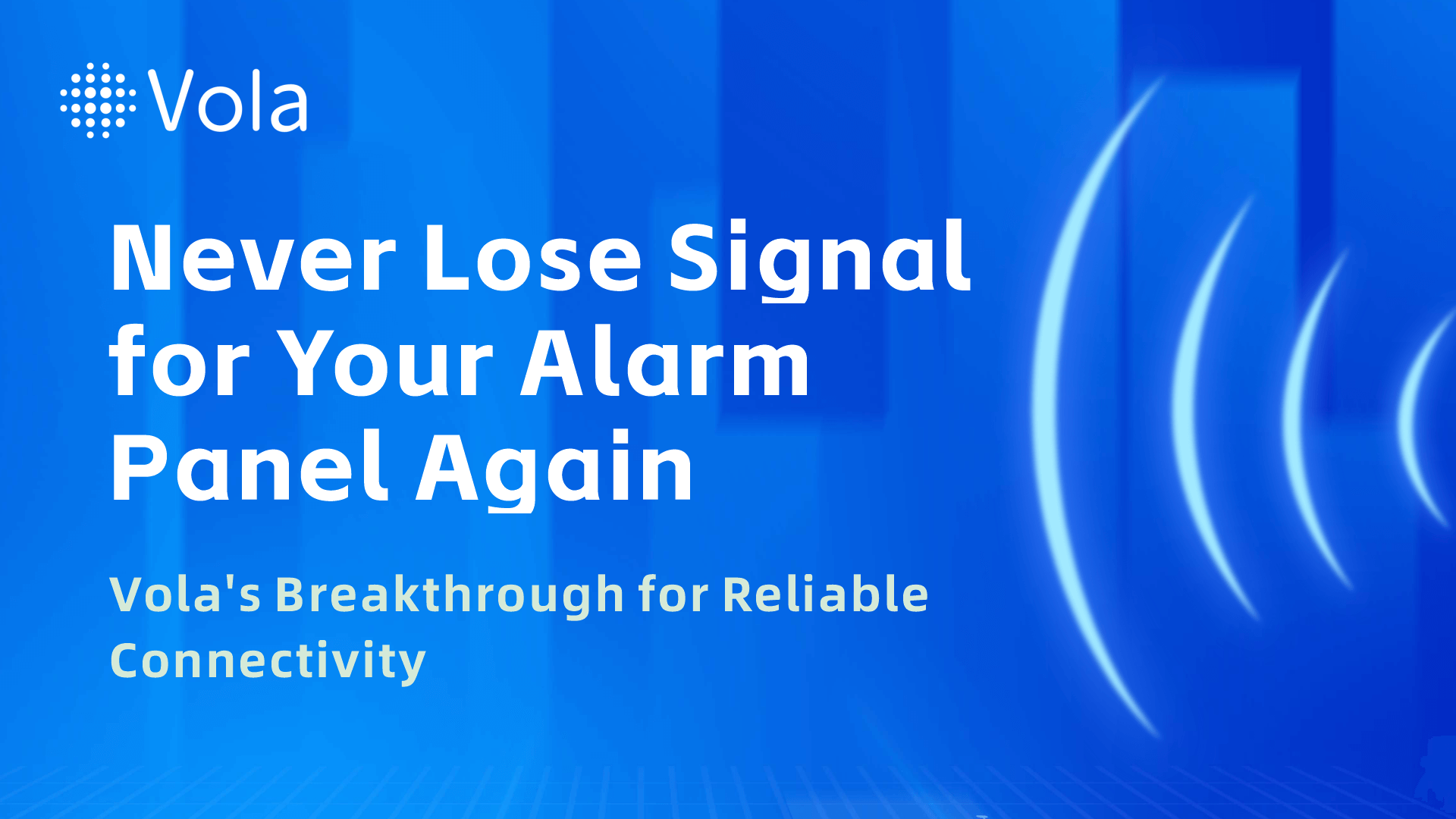 Vola

Never Lose Signal for Your Alarm Panel Again

Vola's Breakthrough for Reliable Connectivity